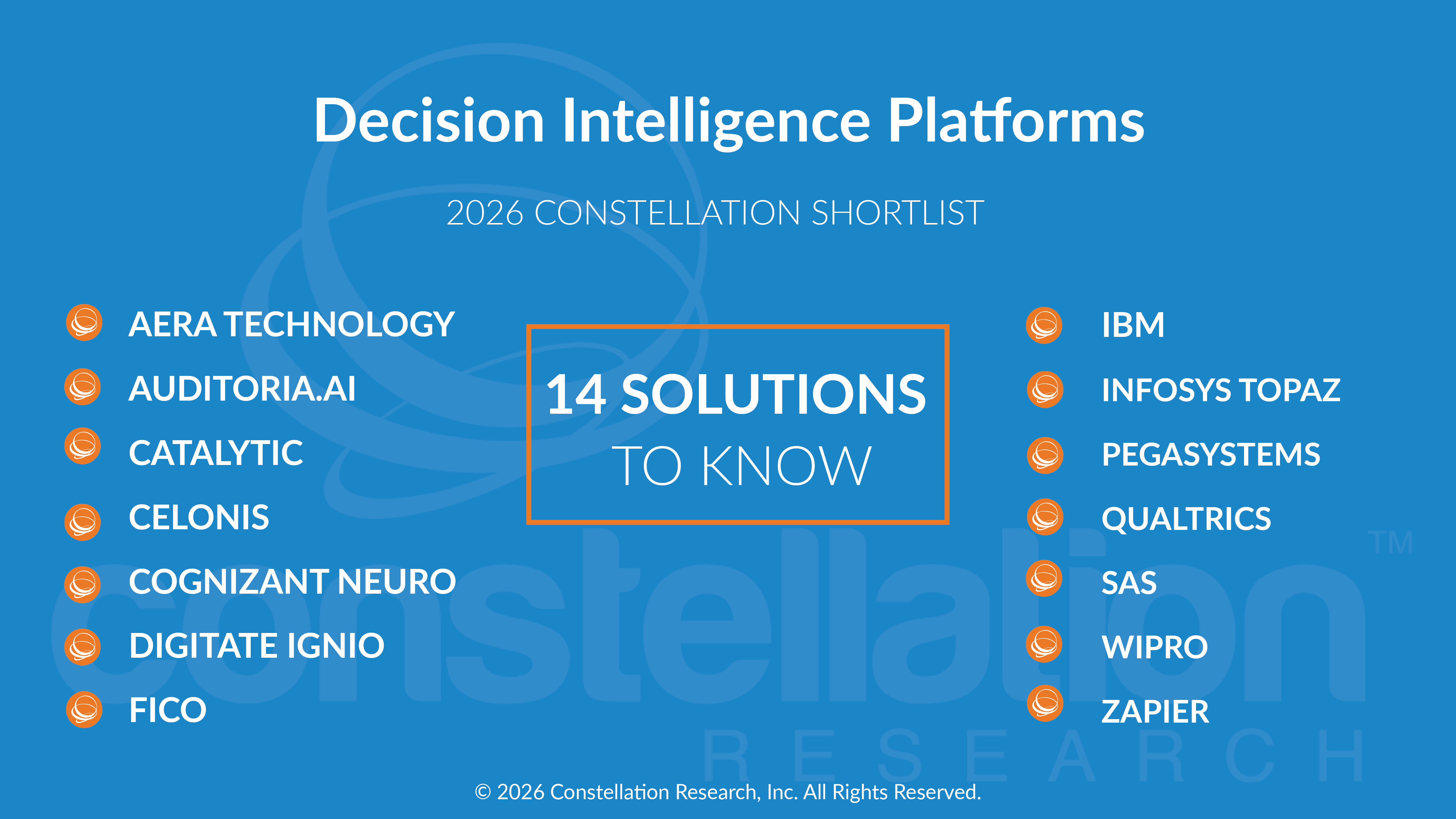 Decision Intelligence Platforms

2026 CONSTELLATION SHORTLIST

AERA TECHNOLOGY
AUDITORIA.AI
CATALYTIC
CELONIS
COGNIZANT NEURO
DIGITATE IGNIO
FICO

14 SOLUTIONS
TO KNOW

IBM
INFOSYS TOPAZ
PEGASYSTEMS
QUALTRICS
SAS
WIPRO
ZAPIER

constellation™
RESEARCH

© 2026 Constellation Research, Inc. All Rights Reserved.